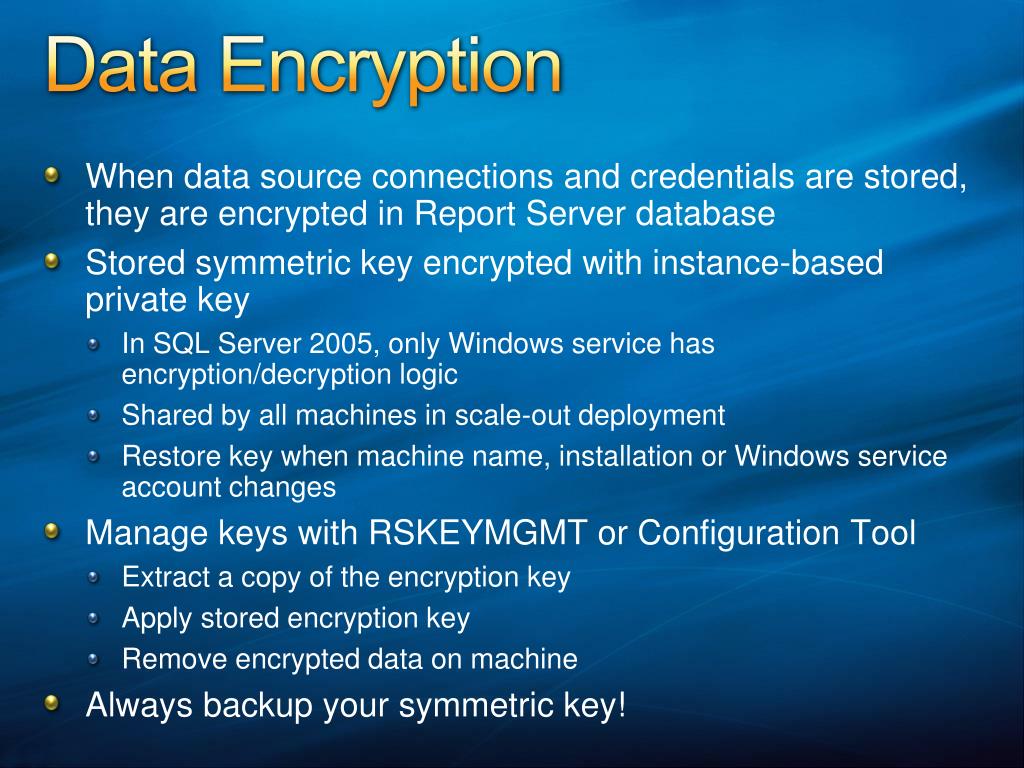 Data Encryption

When data source connections and credentials are stored, they are encrypted in Report Server database

Stored symmetric key encrypted with instance-based private key

In SQL Server 2005, only Windows service has encryption/decryption logic

Shared by all machines in scale-out deployment

Restore key when machine name, installation or Windows service account changes

Manage keys with RSKEYMGMT or Configuration Tool

Extract a copy of the encryption key

Apply stored encryption key

Remove encrypted data on machine

Always backup your symmetric key!